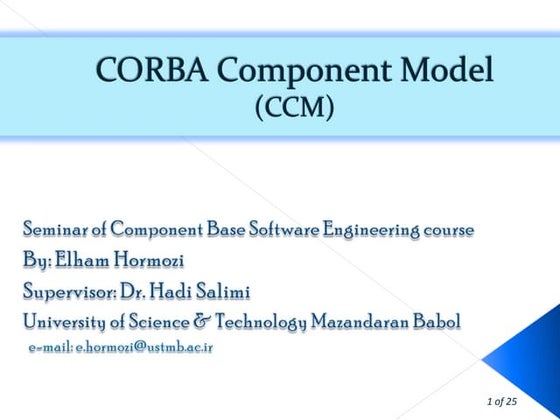 CORBA Component Model
(CCM)

Seminar of Component Base Software Engineering course
By: Elham Hormozi
Supervisor: Dr. Hadi Salimi
University of Science & Technology Mazandaran Babol
e-mail: e.hormozi@ustmb.ac.ir

1 of 25